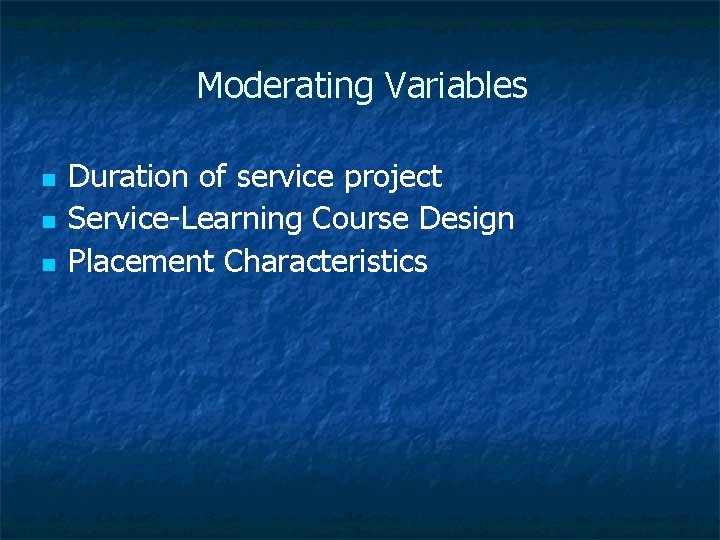 Moderating Variables

- Duration of service project
- Service-Learning Course Design
- Placement Characteristics